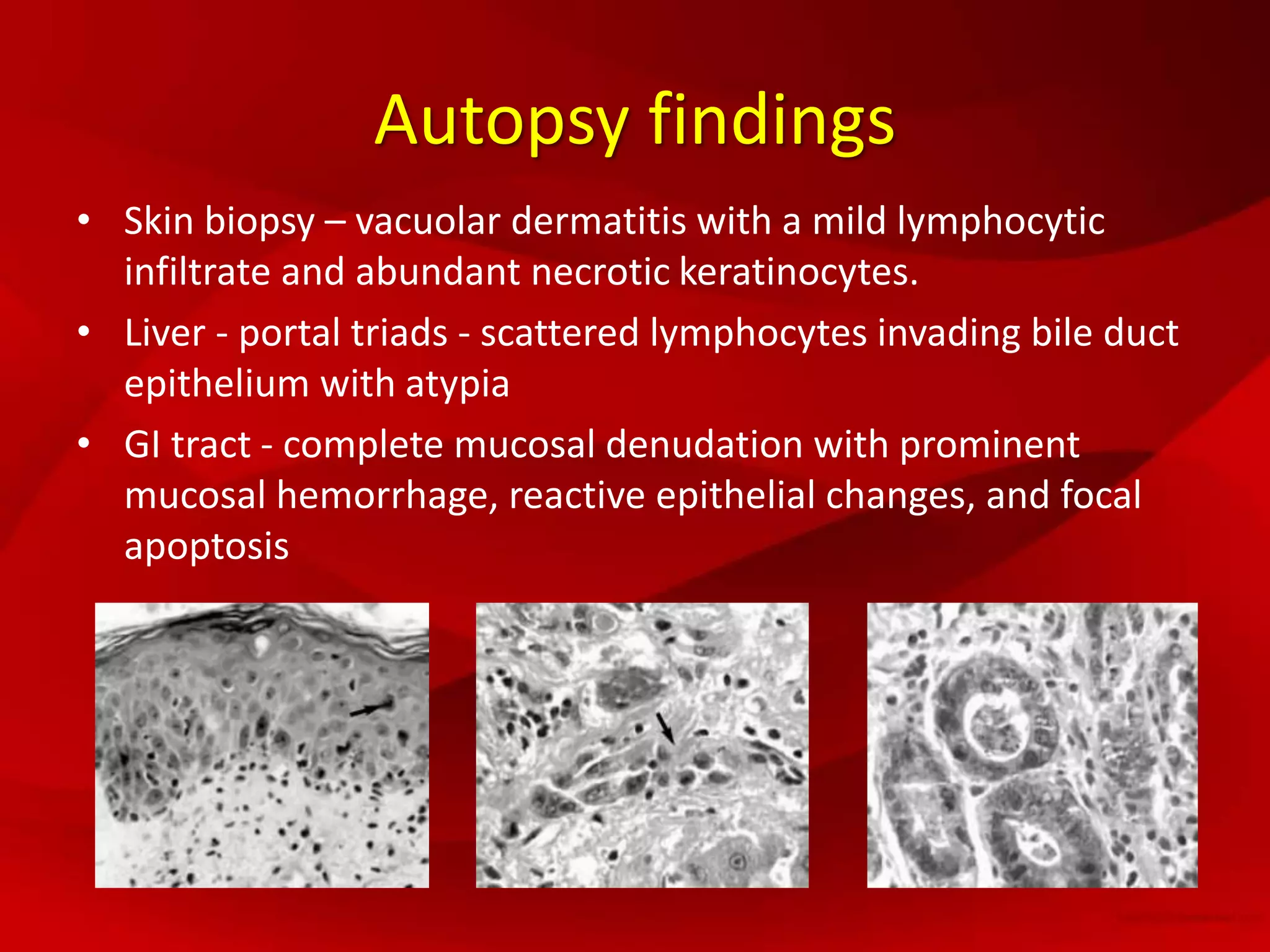 Autopsy findings

• Skin biopsy – vacuolar dermatitis with a mild lymphocytic infiltrate and abundant necrotic keratinocytes.

• Liver - portal triads - scattered lymphocytes invading bile duct epithelium with atypia

• GI tract - complete mucosal denudation with prominent mucosal hemorrhage, reactive epithelial changes, and focal apoptosis